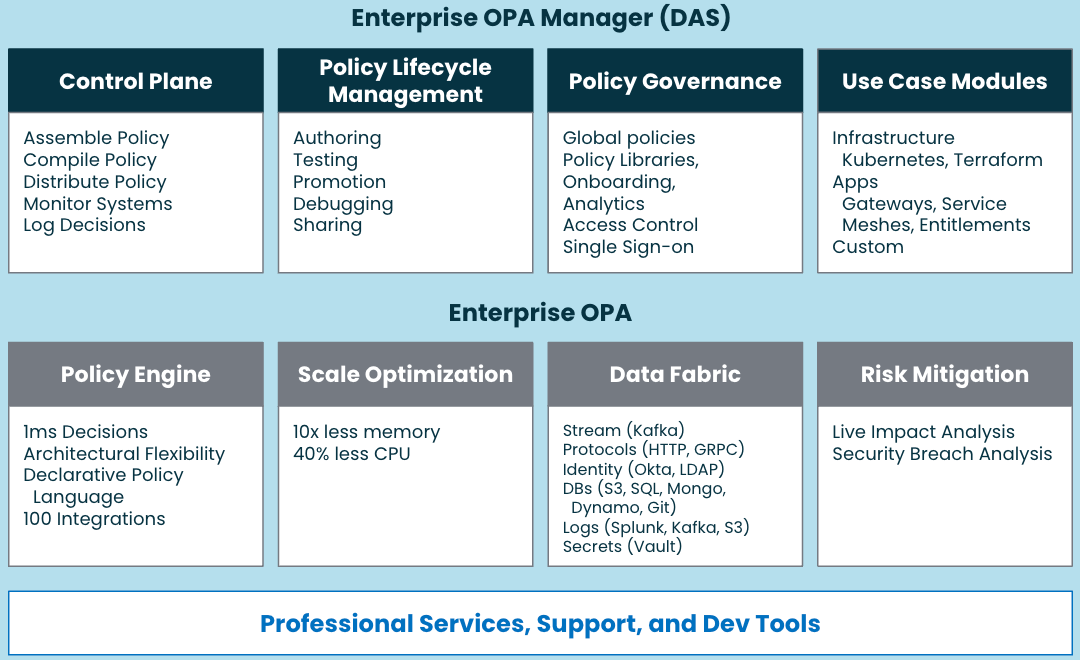 Enterprise OPA Manager (DAS)

Control Plane

Assemble Policy
Compile Policy
Distribute Policy
Monitor Systems
Log Decisions

Policy Lifecycle Management

Authoring
Testing
Promotion
Debugging
Sharing

Policy Governance

Global policies
Policy Libraries, Onboarding, Analytics
Access Control
Single Sign-on

Use Case Modules

Infrastructure
Kubernetes, Terraform
Apps
Gateways, Service Meshes, Entitlements
Custom

Enterprise OPA

Policy Engine

1ms Decisions
Architectural Flexibility
Declarative Policy Language
100 Integrations

Scale Optimization

10x less memory
40% less CPU

Data Fabric

Stream (Kafka)
Protocols (HTTP, GRPC)
Identity (Okta, LDAP)
DBs (S3, SQL, Mongo, Dynamo, Git)
Logs (Splunk, Kafka, S3)
Secrets (Vault)

Risk Mitigation

Live Impact Analysis
Security Breach Analysis

Professional Services, Support, and Dev Tools